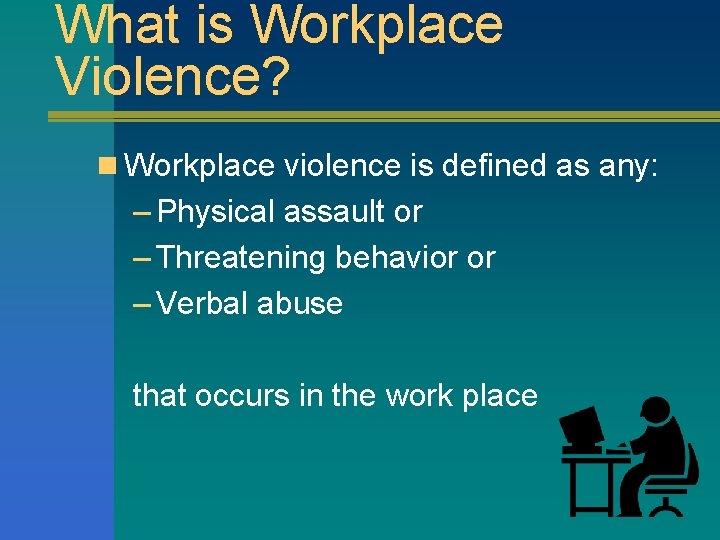 What is Workplace Violence?

Workplace violence is defined as any:
– Physical assault or
– Threatening behavior or
– Verbal abuse

that occurs in the work place